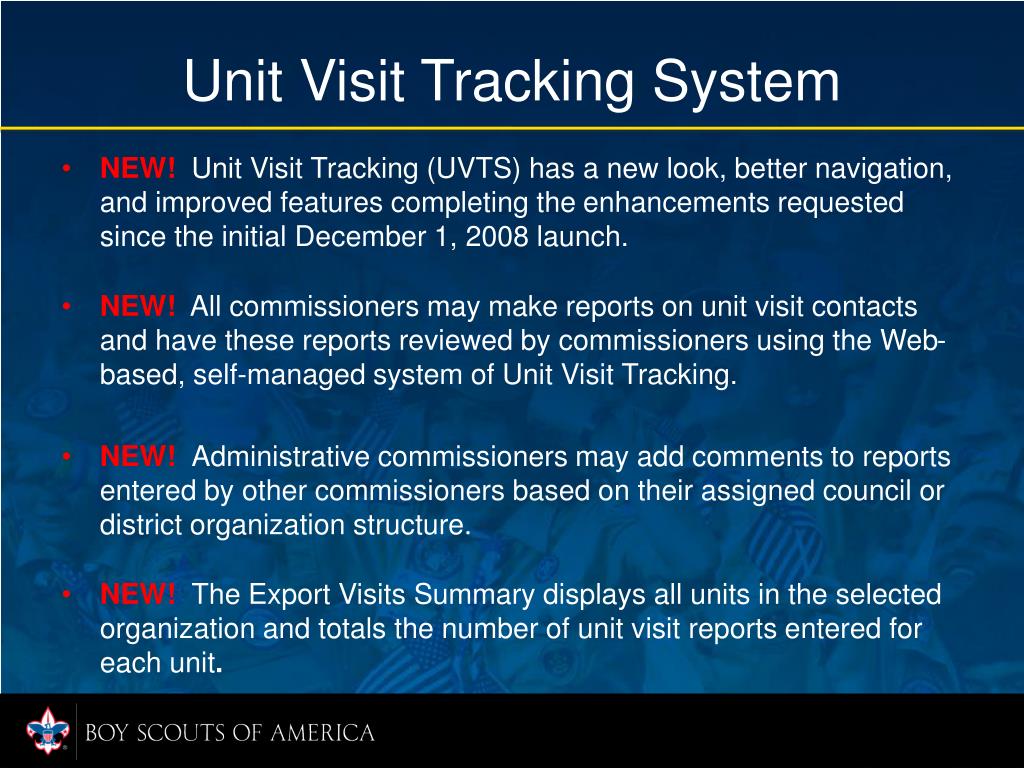 Unit Visit Tracking System

• NEW! Unit Visit Tracking (UVTS) has a new look, better navigation, and improved features completing the enhancements requested since the initial December 1, 2008 launch.

• NEW! All commissioners may make reports on unit visit contacts and have these reports reviewed by commissioners using the Web-based, self-managed system of Unit Visit Tracking.

• NEW! Administrative commissioners may add comments to reports entered by other commissioners based on their assigned council or district organization structure.

• NEW! The Export Visits Summary displays all units in the selected organization and totals the number of unit visit reports entered for each unit.

BOY SCOUTS OF AMERICA